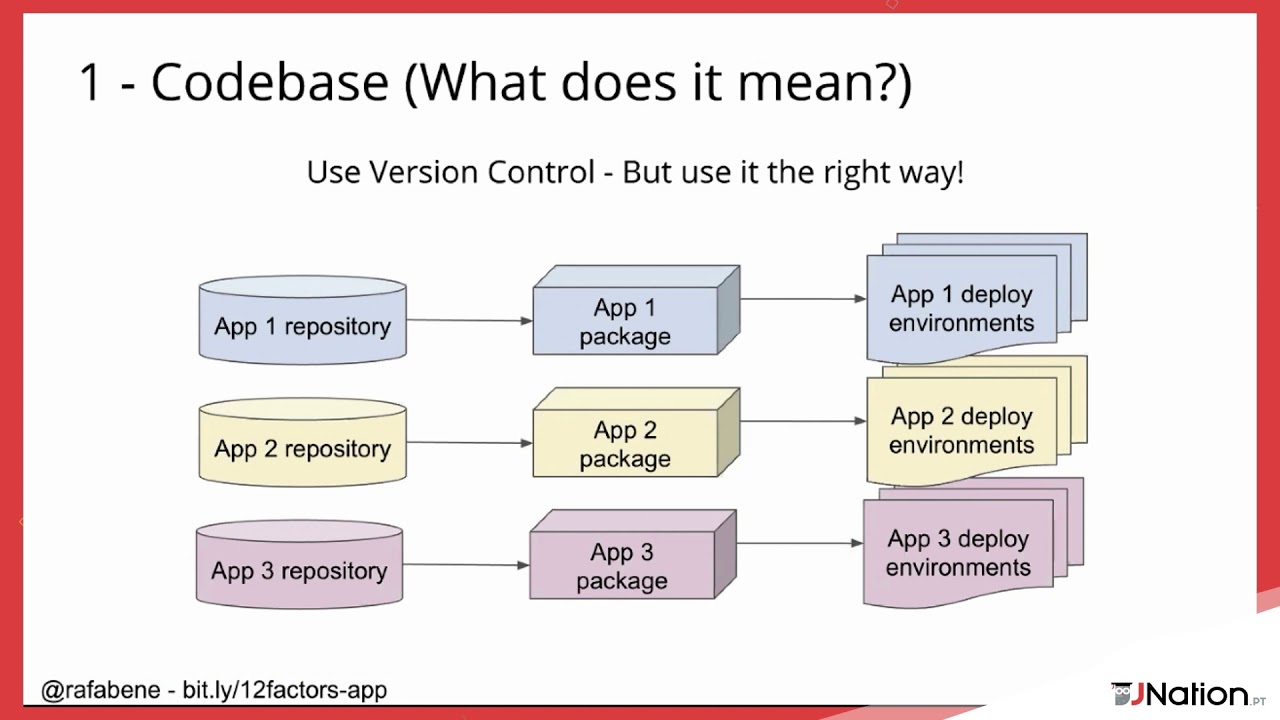 1 - Codebase (What does it mean?)

Use Version Control - But use it the right way!

App 1 repository

App 1 package

App 1 deploy environments

App 2 repository

App 2 package

App 2 deploy environments

App 3 repository

App 3 package

App 3 deploy environments

@rafabene - bit.ly/12factors-app

JNation.PT